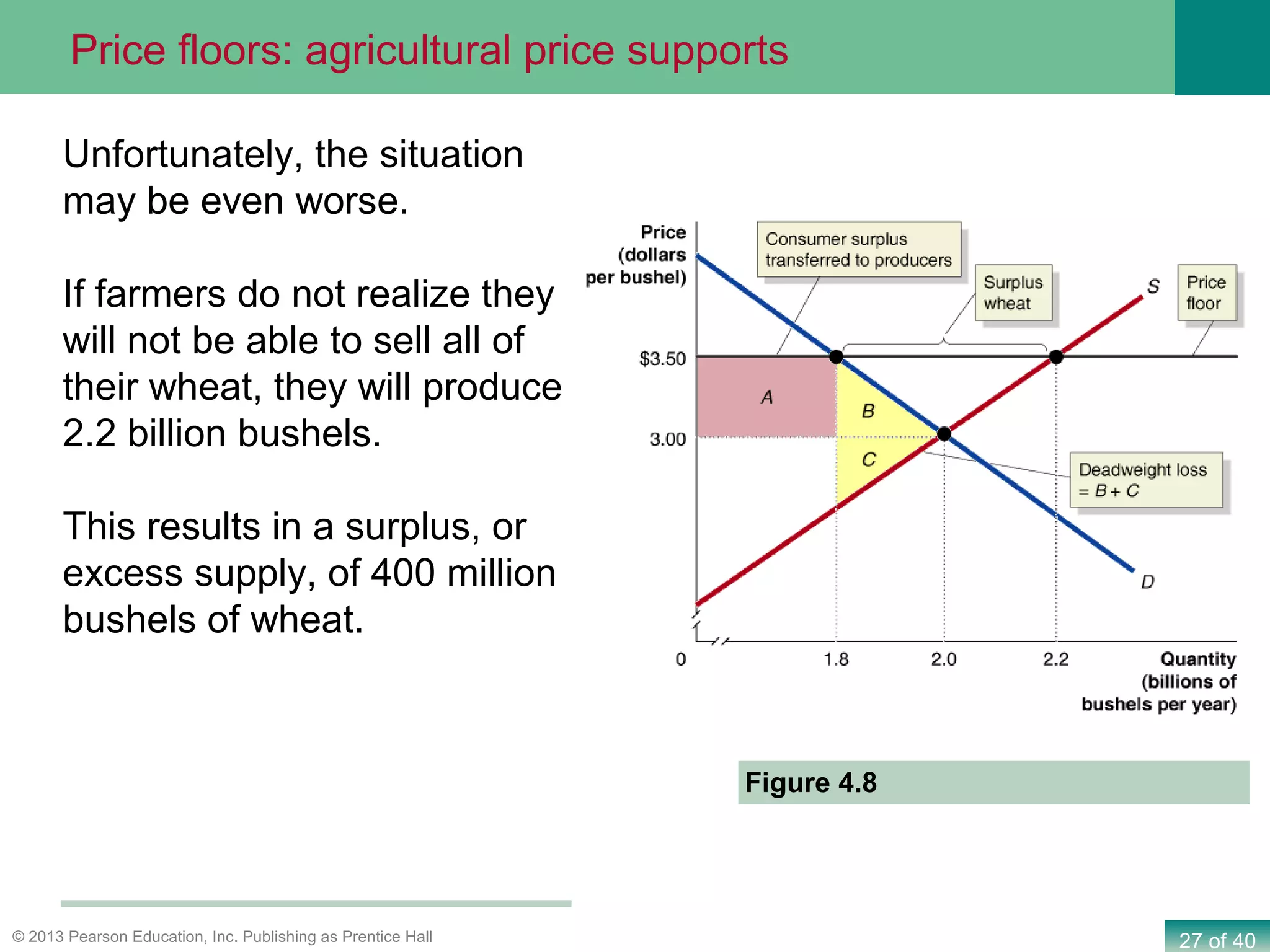 Price floors: agricultural price supports

Unfortunately, the situation may be even worse.

If farmers do not realize they will not be able to sell all of their wheat, they will produce 2.2 billion bushels.

This results in a surplus, or excess supply, of 400 million bushels of wheat.

Price (dollars per bushel)

Consumer surplus transferred to producers

Surplus wheat

S

Price floor

$3.50

3.00

A

B

C

Deadweight loss = B + C

D

0

1.8

2.0

2.2

Quantity (billions of bushels per year)

Figure 4.8

© 2013 Pearson Education, Inc. Publishing as Prentice Hall

27 of 40